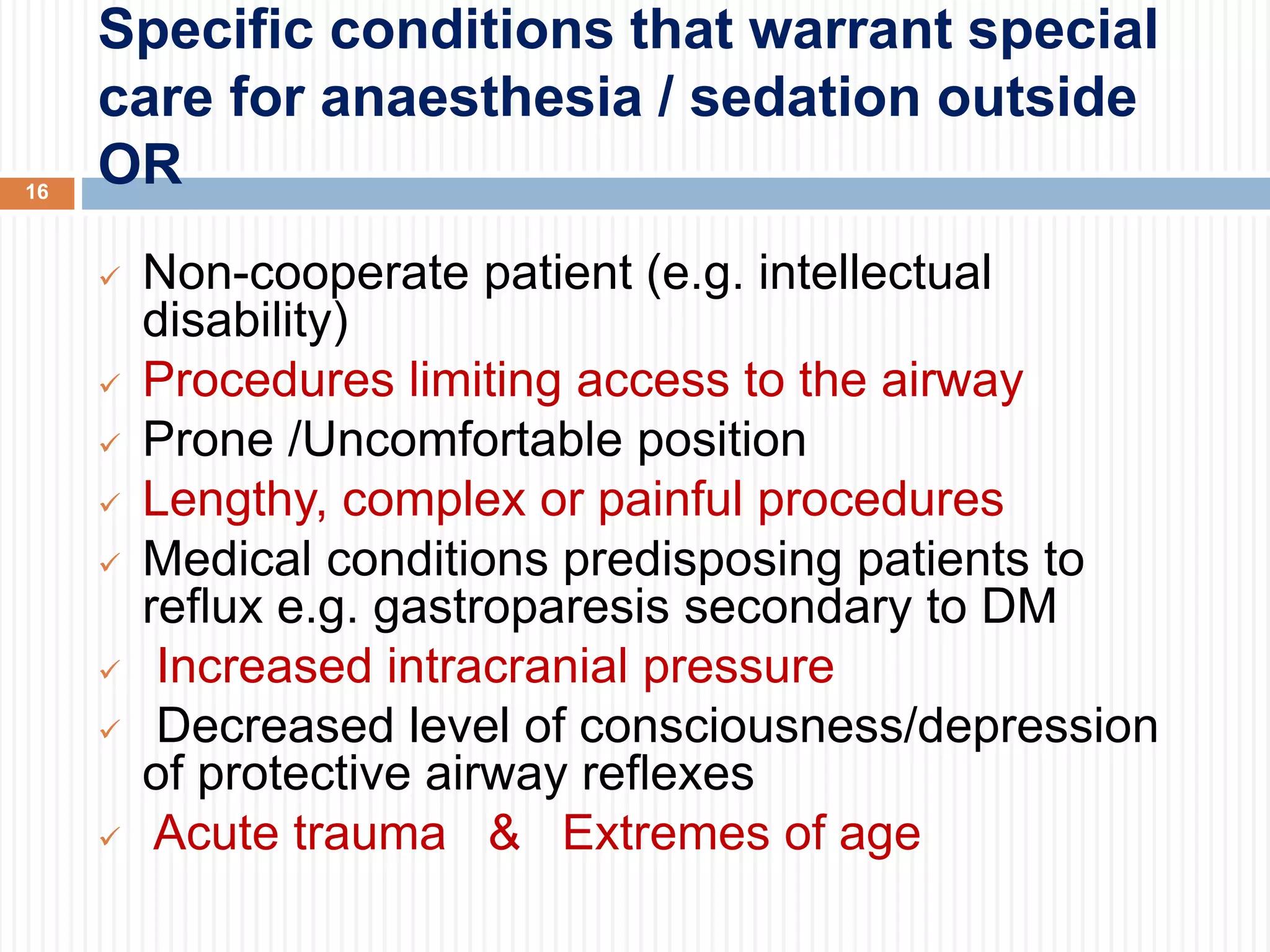 Specific conditions that warrant special care for anaesthesia / sedation outside OR

16

✓ Non-cooperate patient (e.g. intellectual disability)
✓ Procedures limiting access to the airway
✓ Prone /Uncomfortable position
✓ Lengthy, complex or painful procedures
✓ Medical conditions predisposing patients to reflux e.g. gastroparesis secondary to DM
✓ Increased intracranial pressure
✓ Decreased level of consciousness/depression of protective airway reflexes
✓ Acute trauma & Extremes of age